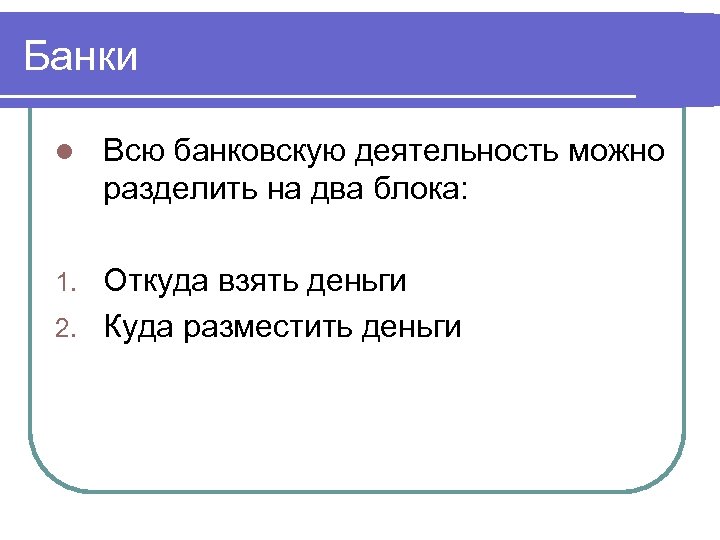 Банки

Всю банковскую деятельность можно разделить на два блока:

1. Откуда взять деньги
2. Куда разместить деньги